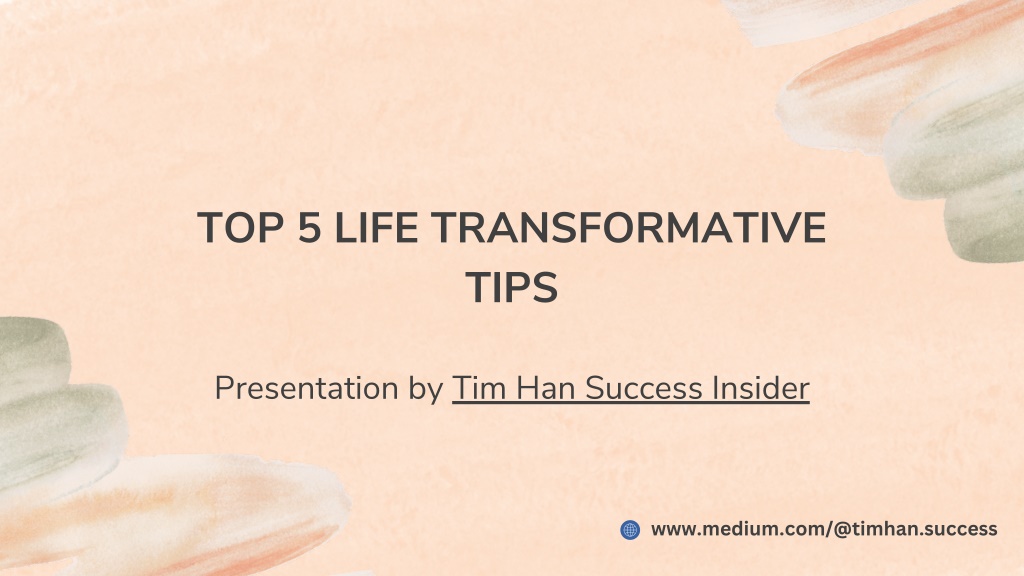 TOP 5 LIFE TRANSFORMATIVE TIPS

Presentation by Tim Han Success Insider

www.medium.com/@timhan.success